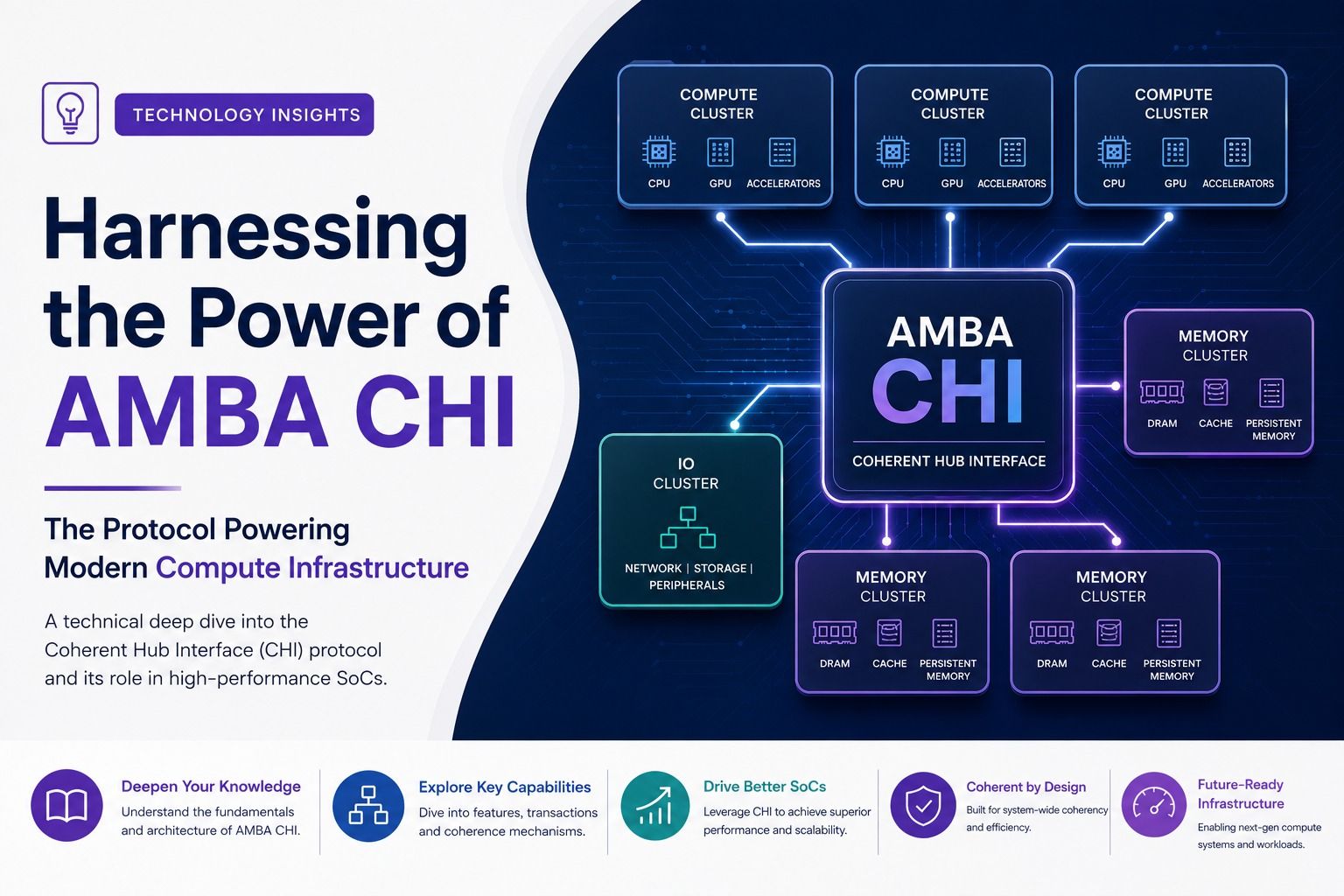 TECHNOLOGY INSIGHTS

Harnessing the Power of AMBA CHI

The Protocol Powering Modern Compute Infrastructure

A technical deep dive into the Coherent Hub Interface (CHI) protocol and its role in high-performance SoCs.

COMPUTE CLUSTER
CPU GPU ACCELERATORS

COMPUTE CLUSTER
CPU GPU ACCELERATORS

COMPUTE CLUSTER
CPU GPU ACCELERATORS

AMBA CHI
COHERENT HUB INTERFACE

MEMORY CLUSTER
DRAM CACHE PERSISTENT MEMORY

IO CLUSTER
NETWORK | STORAGE | PERIPHERALS

MEMORY CLUSTER
DRAM CACHE PERSISTENT MEMORY

MEMORY CLUSTER
DRAM CACHE PERSISTENT MEMORY

Deepen Your Knowledge
Understand the fundamentals and architecture of AMBA CHI.

Explore Key Capabilities
Dive into features, transactions and coherence mechanisms.

Drive Better SoCs
Leverage CHI to achieve superior performance and scalability.

Coherent by Design
Built for system-wide coherency and efficiency.

Future-Ready Infrastructure
Enabling next-gen compute systems and workloads.